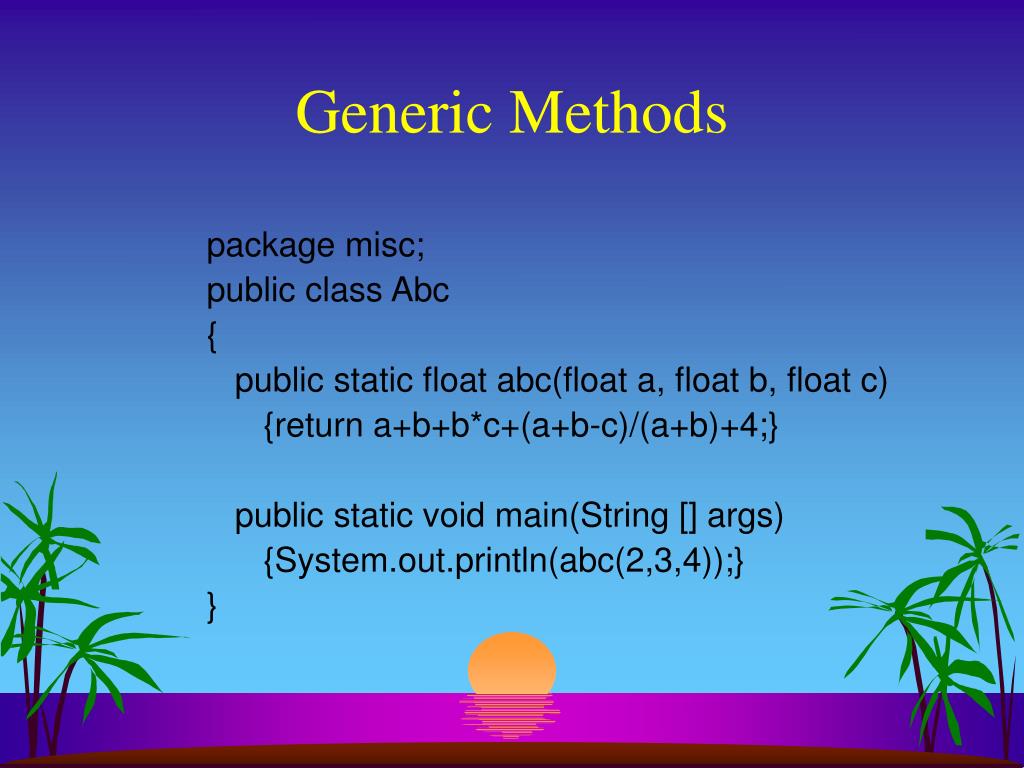 Generic Methods

package misc;
public class Abc
{
public static float abc(float a, float b, float c)
{return a+b+b*c+(a+b-c)/(a+b)+4;}

public static void main(String [] args)
{System.out.println(abc(2,3,4));}
}